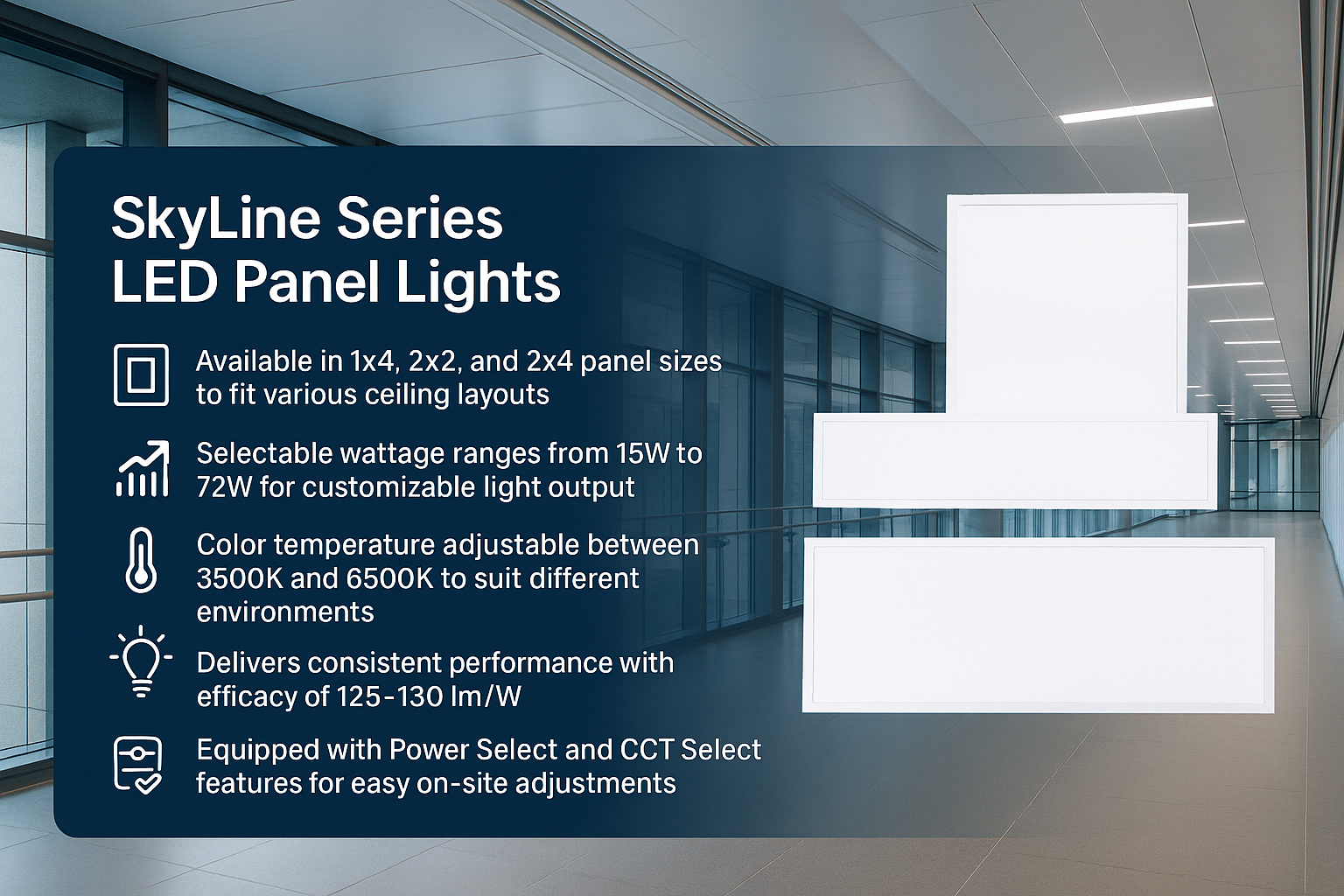 SkyLine Series
LED Panel Lights

Available in 1x4, 2x2, and 2x4 panel sizes to fit various ceiling layouts

Selectable wattage ranges from 15W to 72W for customizable light output

Color temperature adjustable between 3500K and 6500K to suit different environments

Delivers consistent performance with efficacy of 125-130 lm/W

Equipped with Power Select and CCT Select features for easy on-site adjustments